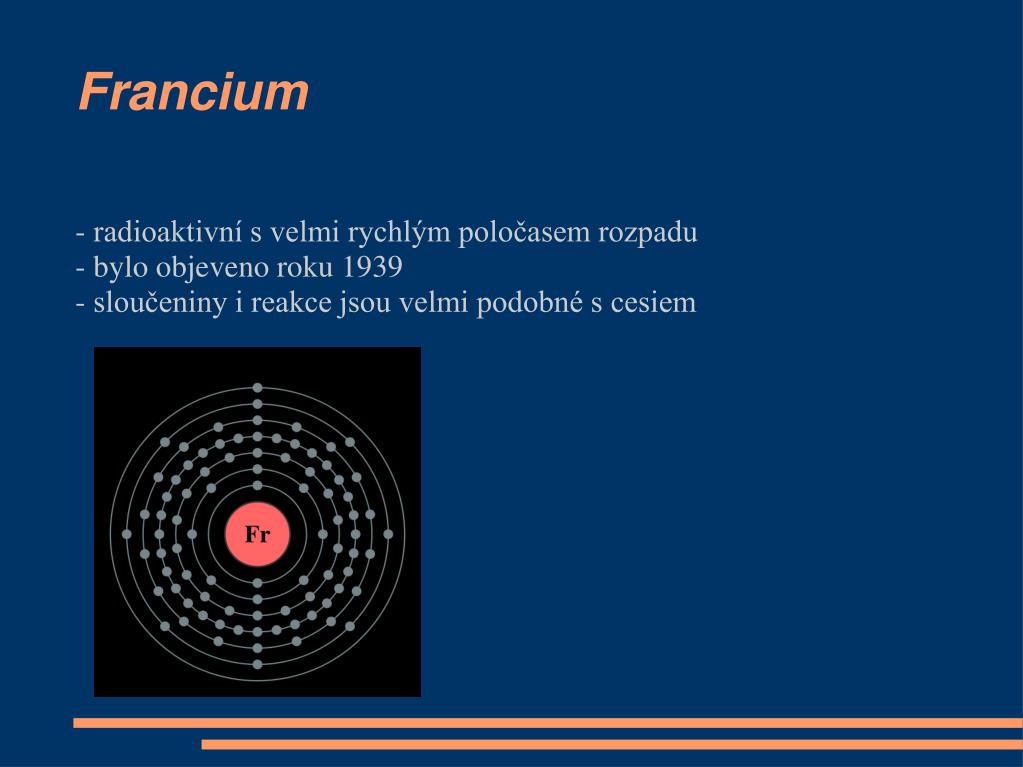 Francium

- radioaktivní s velmi rychlým poločasem rozpadu
- bylo objeveno roku 1939
- sloučeniny i reakce jsou velmi podobné s cesiem

Fr